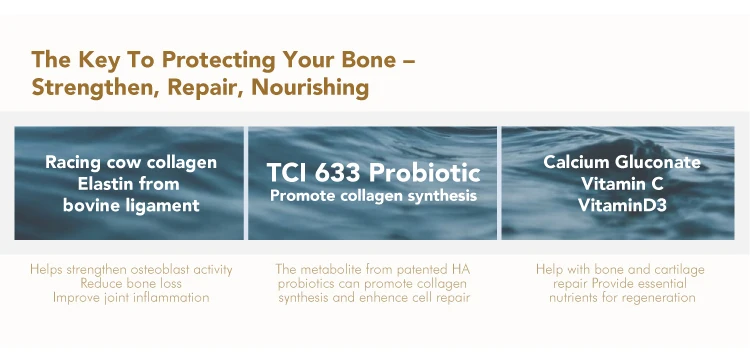 The Key To Protecting Your Bone – Strengthen, Repair, Nourishing

Racing cow collagen
Elastin from
bovine ligament

Helps strengthen osteoblast activity
Reduce bone loss
Improve joint inflammation

TCI 633 Probiotic
Promote collagen synthesis

The metabolite from patented HA probiotics can promote collagen synthesis and enhence cell repair

Calcium Gluconate
Vitamin C
VitaminD3

Help with bone and cartilage repair Provide essential nutrients for regeneration